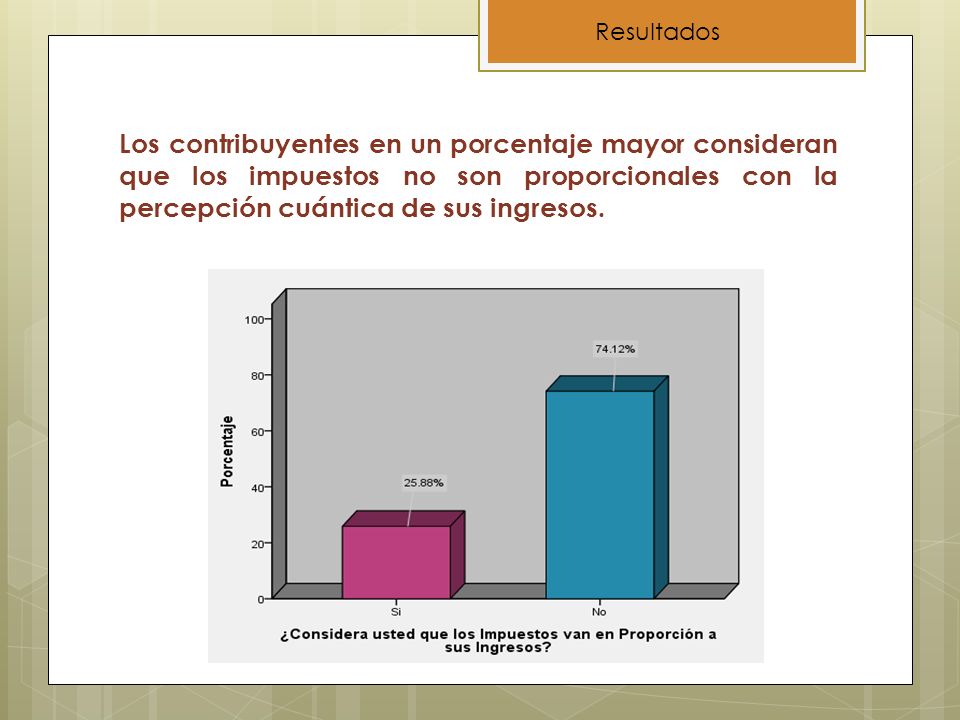 Resultados

Los contribuyentes en un porcentaje mayor consideran que los impuestos no son proporcionales con la percepción cuántica de sus ingresos.

Porcentaje

100
80
60
40
20
0

25.88%
74.12%

Si
No

¿Considera usted que los Impuestos van en Proporción a sus Ingresos?